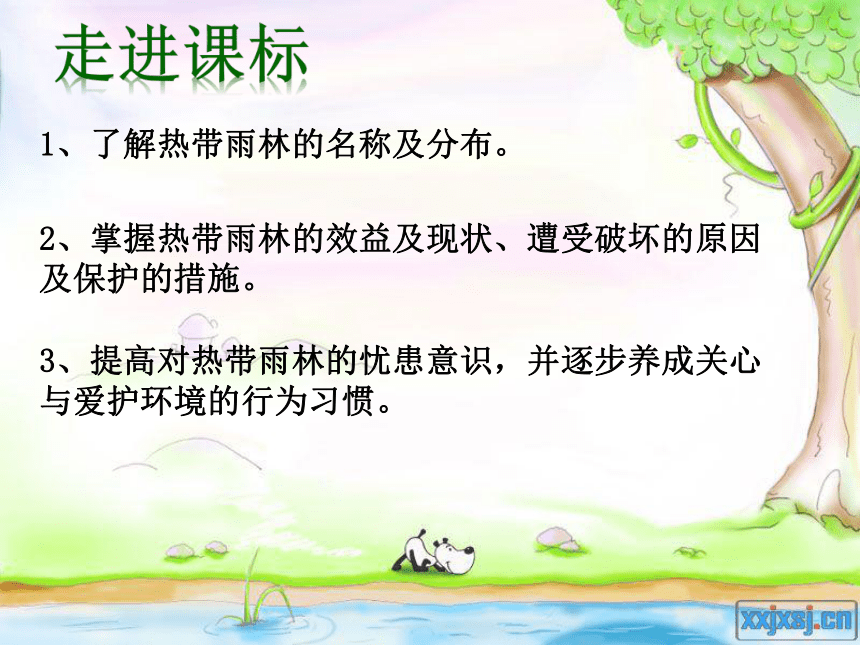 走进课标

1、了解热带雨林的名称及分布。

2、掌握热带雨林的效益及现状、遭受破坏的原因及保护的措施。

3、提高对热带雨林的忧患意识，并逐步养成关心与爱护环境的行为习惯。

xxjxsj.cn